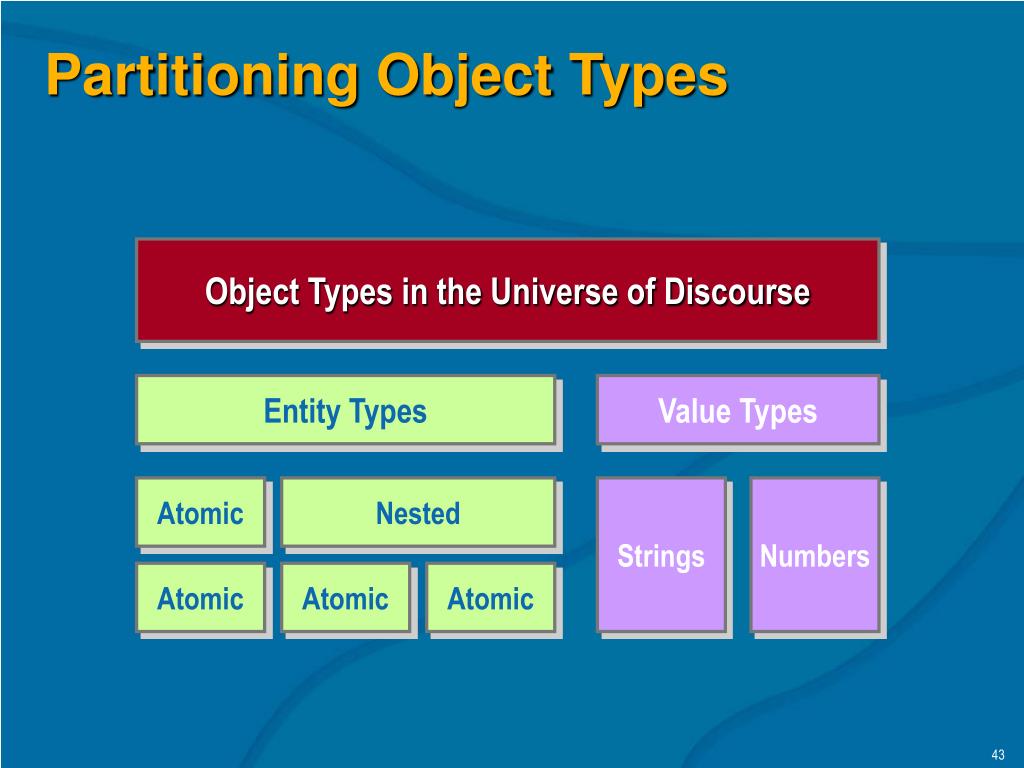 Partitioning Object Types

Object Types in the Universe of Discourse

Entity Types

Value Types

Atomic

Nested

Atomic

Atomic

Atomic

Strings

Numbers

43